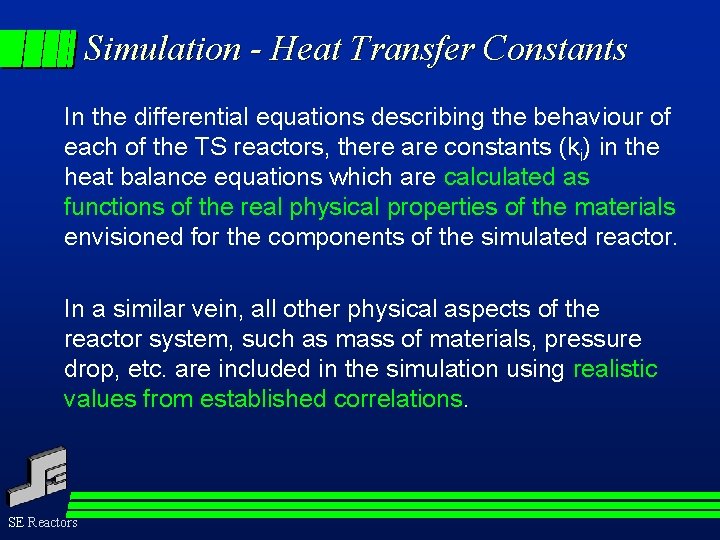 Simulation - Heat Transfer Constants

In the differential equations describing the behaviour of each of the TS reactors, there are constants ($k_i$) in the heat balance equations which are calculated as functions of the real physical properties of the materials envisioned for the components of the simulated reactor.

In a similar vein, all other physical aspects of the reactor system, such as mass of materials, pressure drop, etc. are included in the simulation using realistic values from established correlations.

SE Reactors